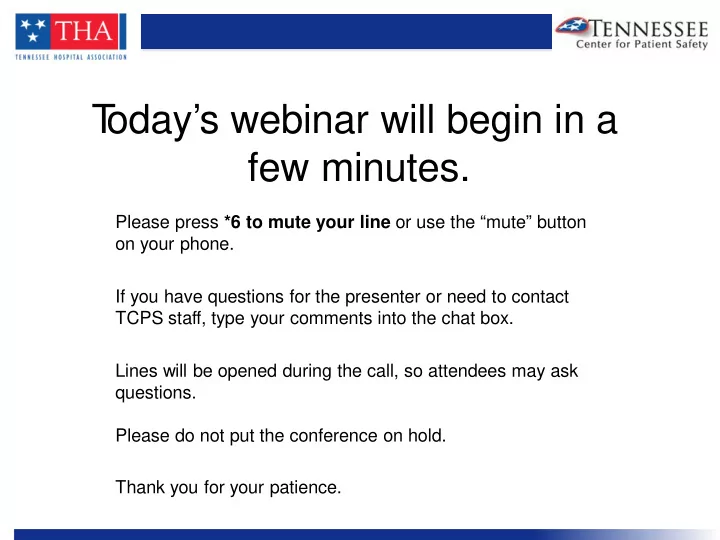 THA
TENNESSEE HOSPITAL ASSOCIATION

TENNESSEE
Center for Patient Safety

Today's webinar will begin in a few minutes.

Please press *6 to mute your line or use the "mute" button on your phone.

If you have questions for the presenter or need to contact TCPS staff, type your comments into the chat box.

Lines will be opened during the call, so attendees may ask questions.

Please do not put the conference on hold.

Thank you for your patience.